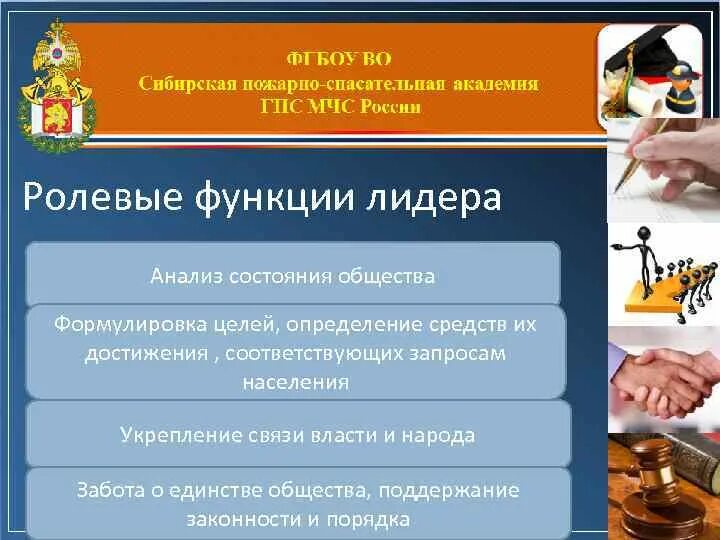 ФГБОУ ВО
Сибирская пожарно-спасательная академия
ГПС МЧС России

Ролевые функции лидера

Анализ состояния общества

Формулировка целей, определение средств их достижения , соответствующих запросам населения

Укрепление связи власти и народа

Забота о единстве общества, поддержание законности и порядка